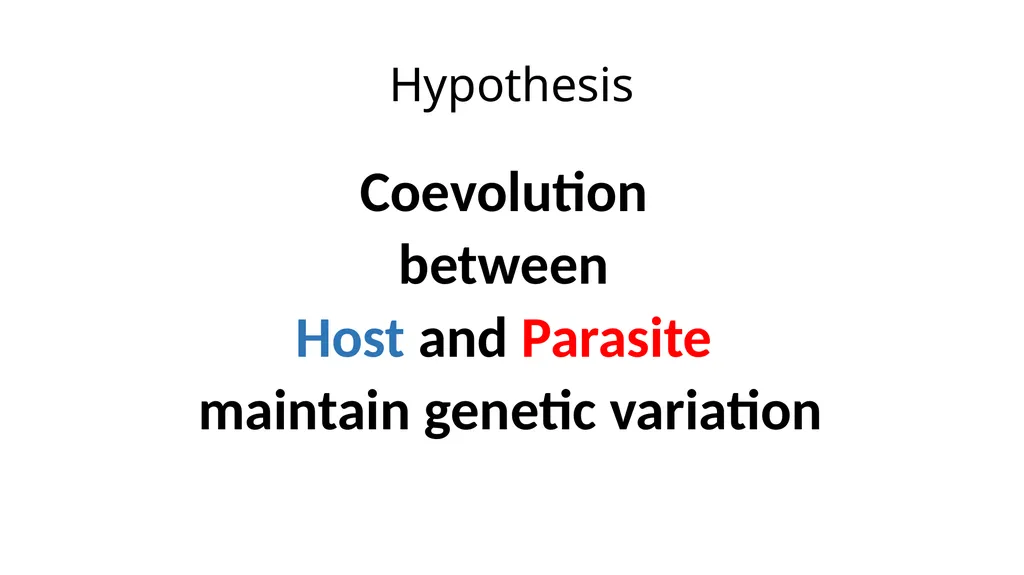 Hypothesis

Coevolution between Host and Parasite maintain genetic variation